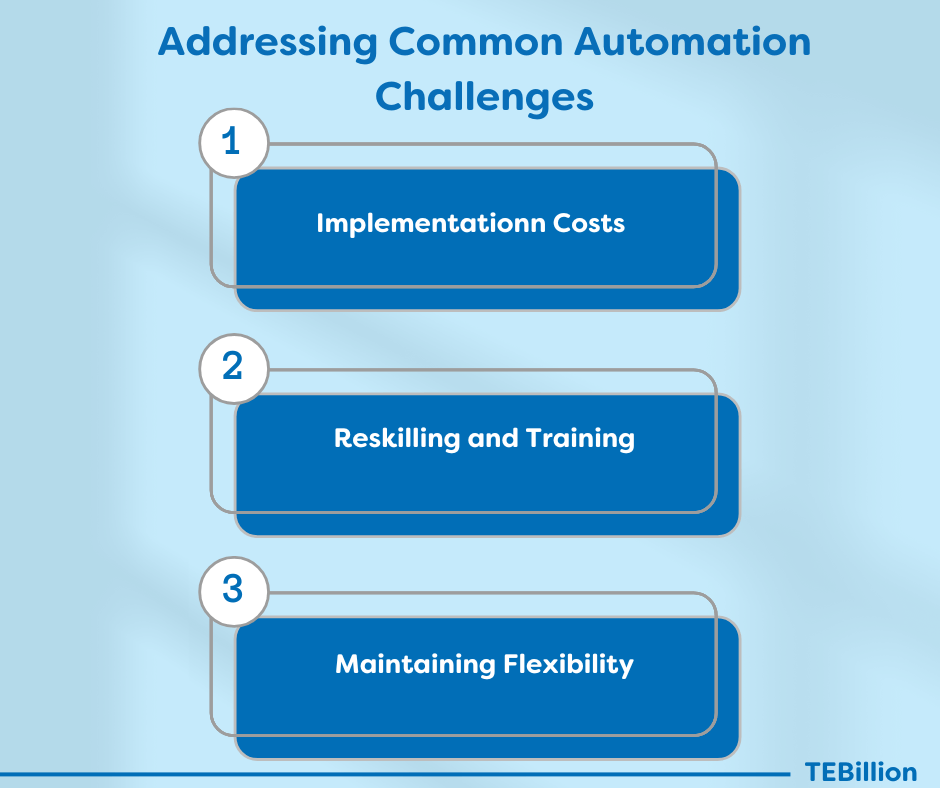 Addressing Common Automation Challenges

1

Implementationn Costs

2

Reskilling and Training

3

Maintaining Flexibility

TEBillion